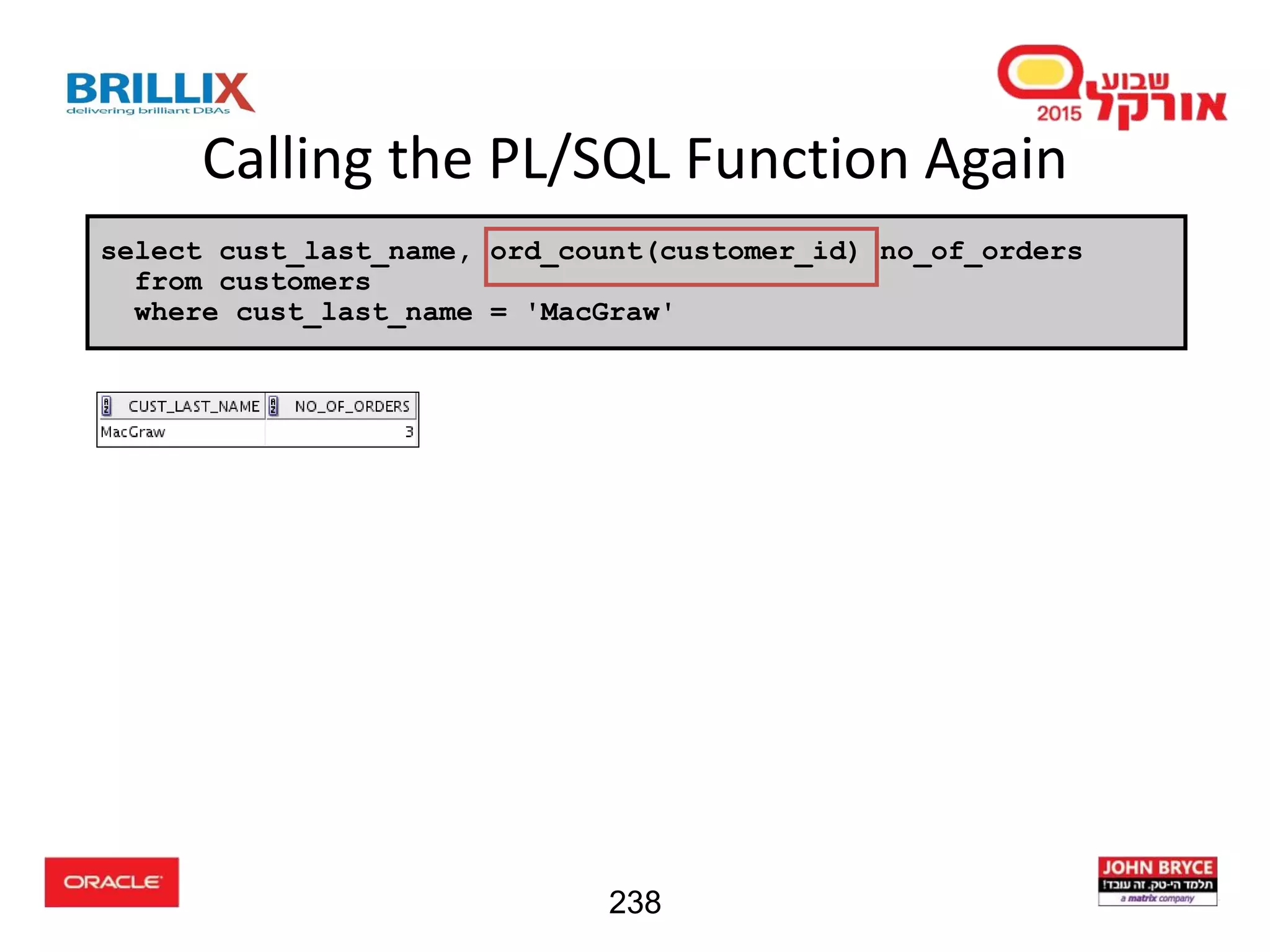 BRILLIX
delivering brilliant DBAs

שבוע אורקל 2015

Calling the PL/SQL Function Again

select cust_last_name, ord_count(customer_id) no_of_orders
from customers
where cust_last_name = 'MacGraw'

| CUST_LAST_NAME | NO_OF_ORDERS |
|---|---|
| MacGraw | 3 |

ORACLE

238

JOHN BRYCE
תלמד הי-טק. זה עובד!
a matrix company